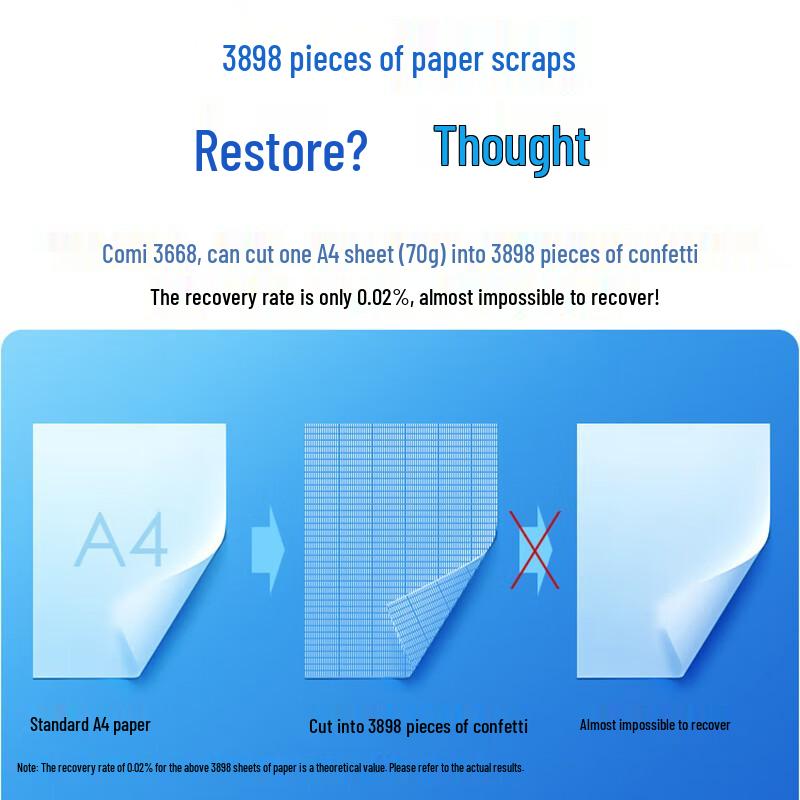 3898 pieces of paper scraps

Restore? Thought

Comi 3668, can cut one A4 sheet (70g) into 3898 pieces of confetti

The recovery rate is only 0.02%, almost impossible to recover!

A4

Standard A4 paper

Cut into 3898 pieces of confetti

Almost impossible to recover

Note: The recovery rate of 0.02% for the above 3898 sheets of paper is a theoretical value. Please refer to the actual results.